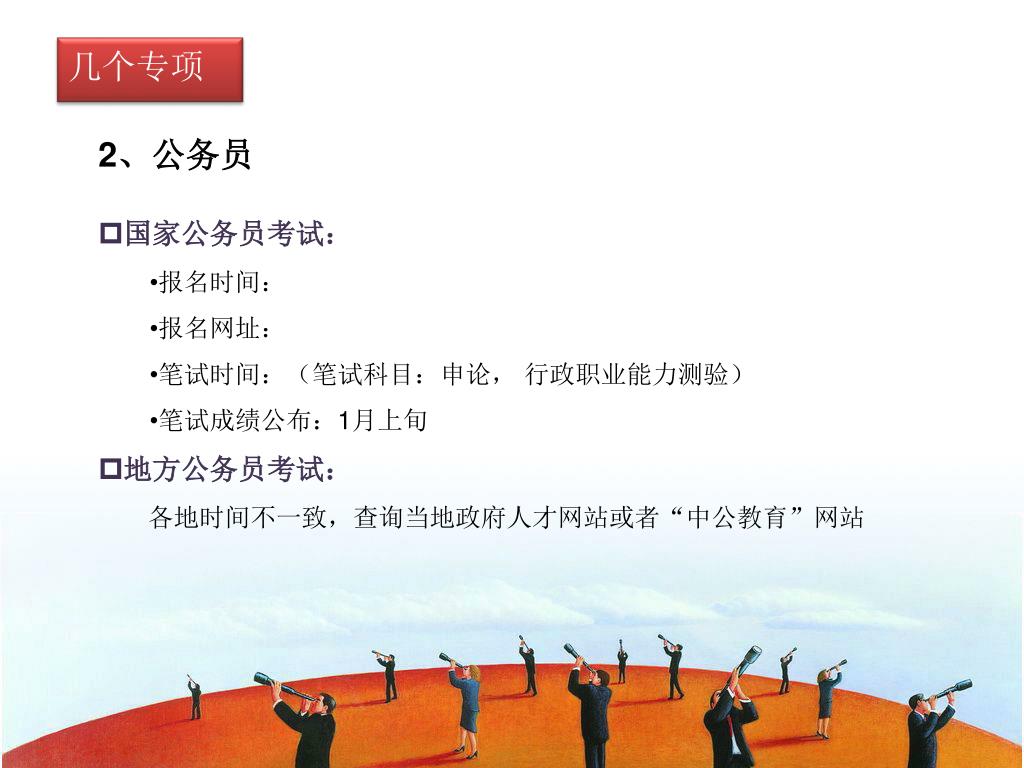 几个专项

2、公务员

国家公务员考试：

•报名时间：

•报名网址：

•笔试时间：（笔试科目：申论， 行政职业能力测验）

•笔试成绩公布：1月上旬

地方公务员考试：

各地时间不一致，查询当地政府人才网站或者“中公教育”网站